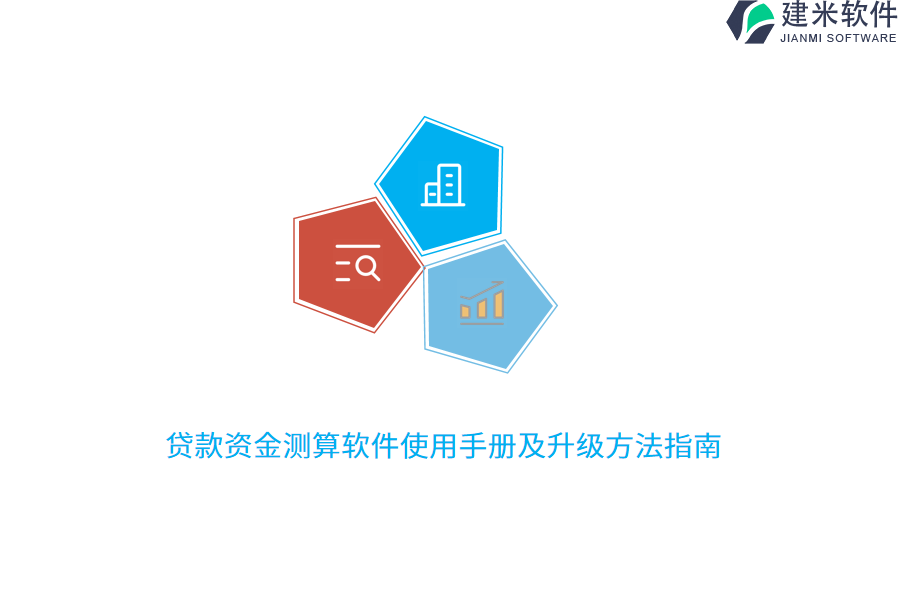 建米软件
JIANMI SOFTWARE

贷款资金测算软件使用手册及升级方法指南